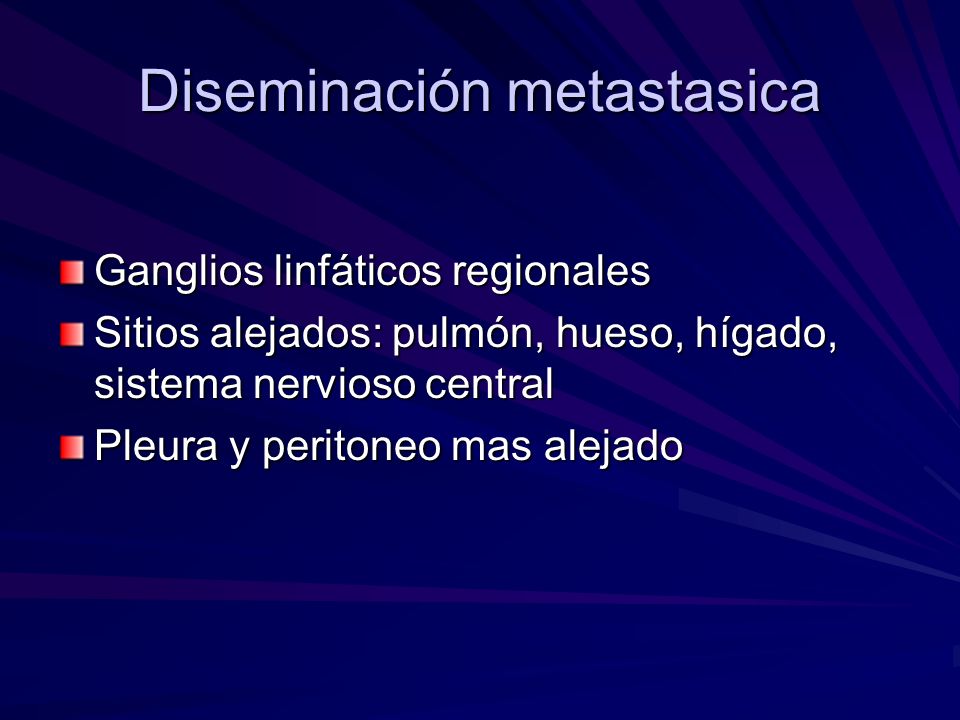 Diseminación metastasica

Ganglios linfáticos regionales

Sitios alejados: pulmón, hueso, hígado, sistema nervioso central

Pleura y peritoneo mas alejado